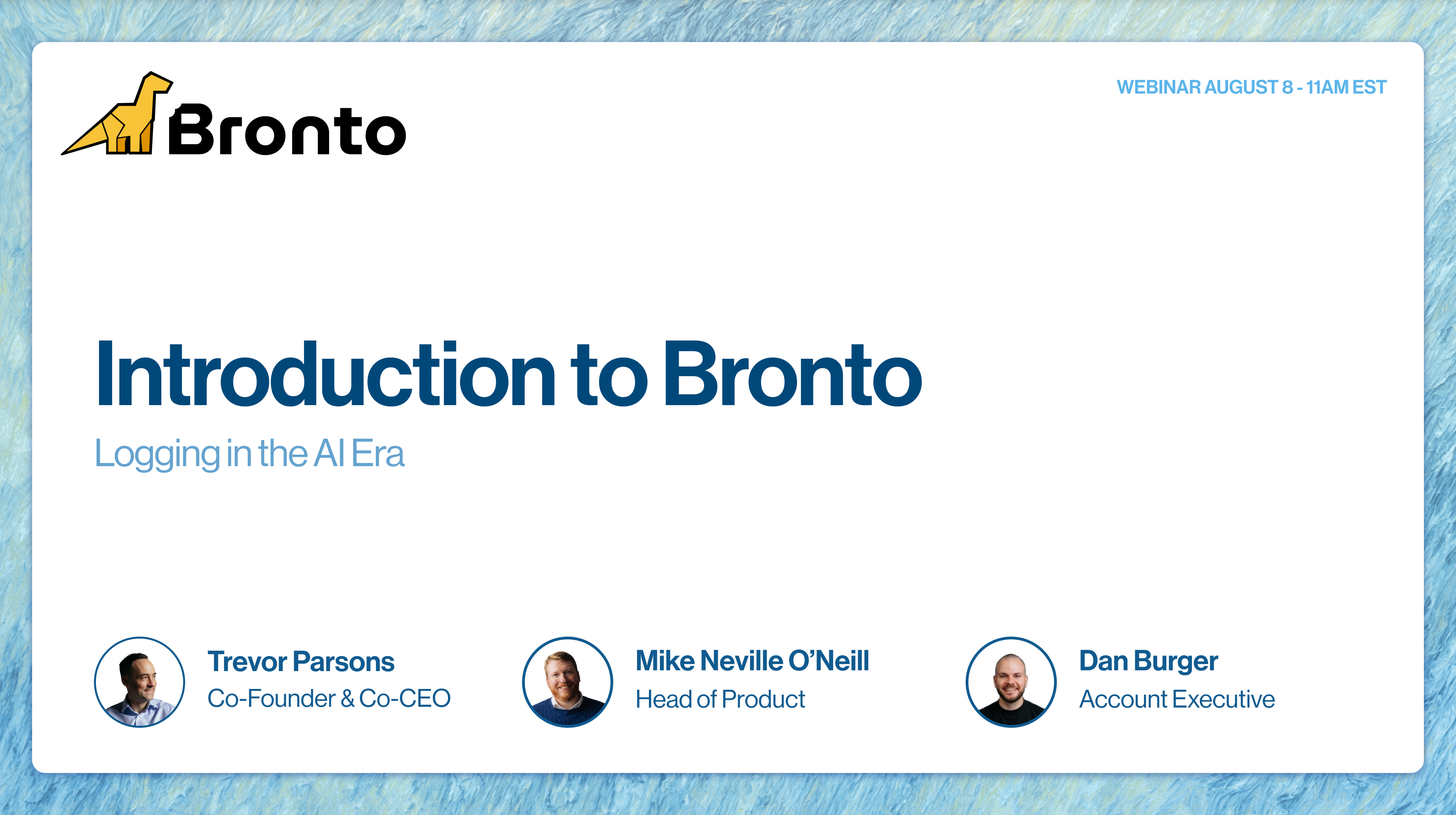 Bronto

WEBINAR AUGUST 8 - 11AM EST

Introduction to Bronto

Logging in the AI Era

Trevor Parsons
Co-Founder & Co-CEO

Mike Neville O'Neill
Head of Product

Dan Burger
Account Executive